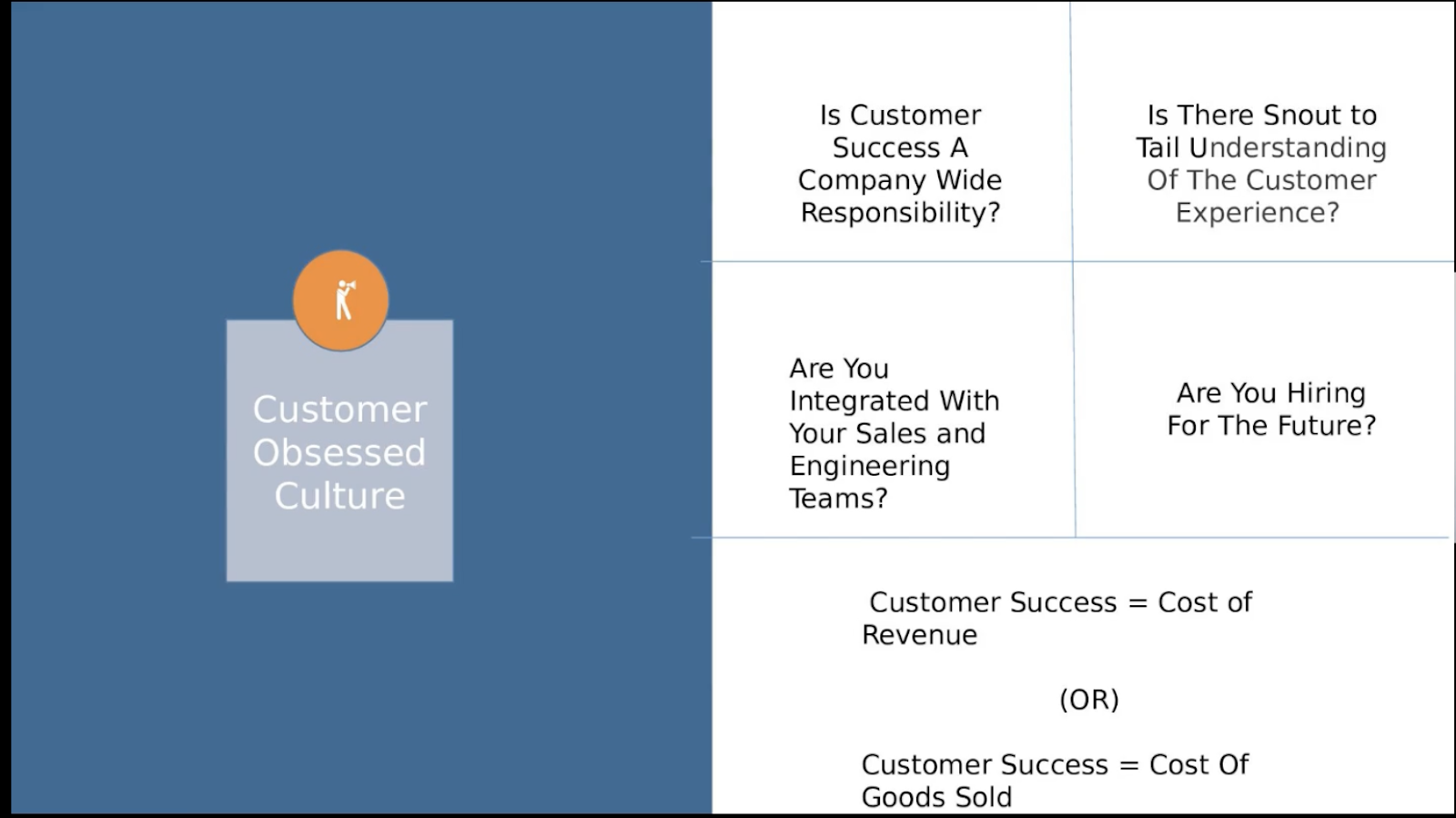 Customer Obsessed Culture

Is Customer Success A Company Wide Responsibility?

Is There Snout to Tail Understanding Of The Customer Experience?

Are You Integrated With Your Sales and Engineering Teams?

Are You Hiring For The Future?

Customer Success = Cost of Revenue

(OR)

Customer Success = Cost Of Goods Sold